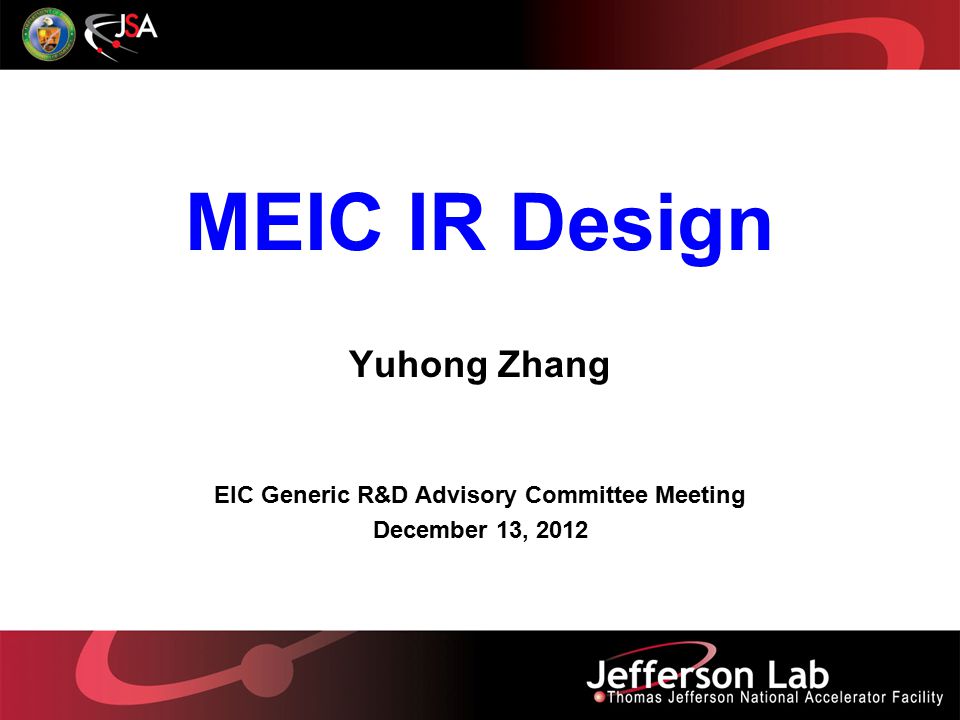 JSA

MEIC IR Design

Yuhong Zhang

EIC Generic R&D Advisory Committee Meeting
December 13, 2012

Jefferson Lab
Thomas Jefferson National Accelerator Facility